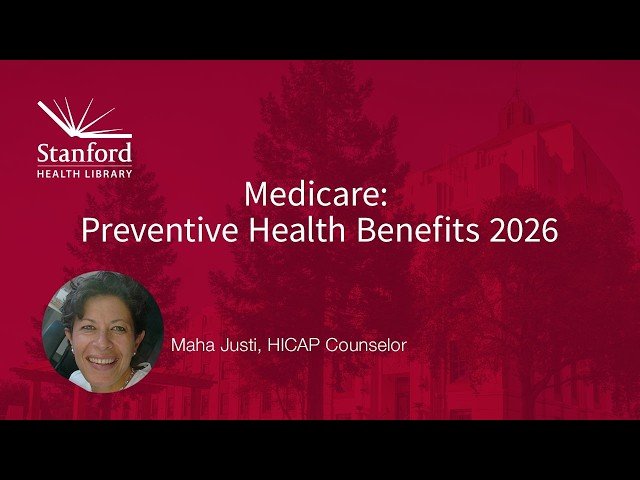 Stanford
HEALTH LIBRARY

Medicare:
Preventive Health Benefits 2026

Maha Justi, HICAP Counselor